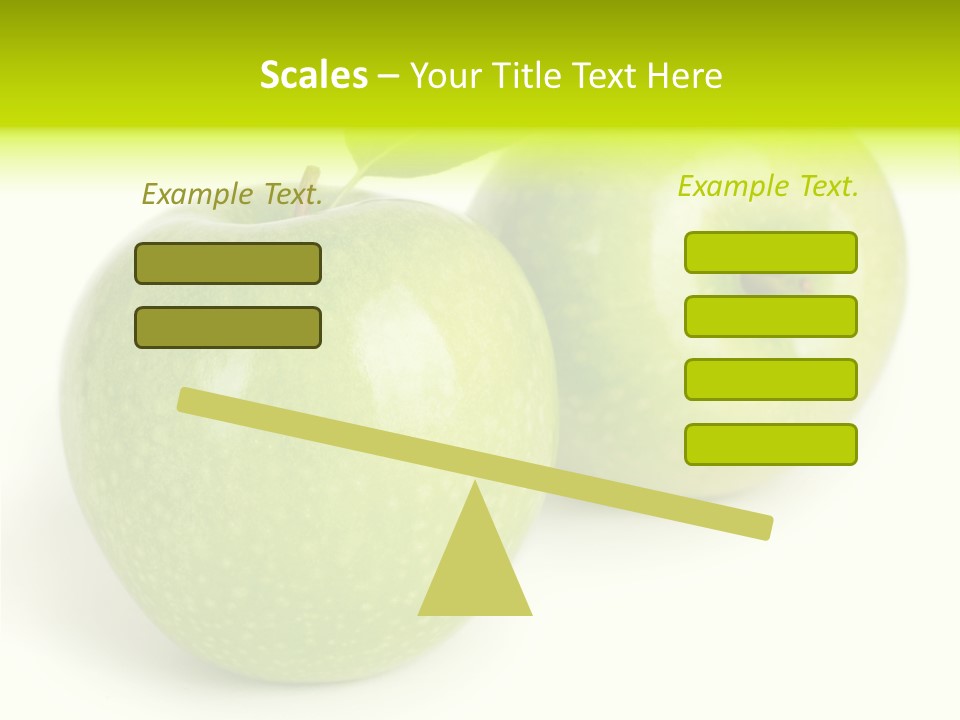 Scales – Your Title Text Here

Example Text.

Example Text.